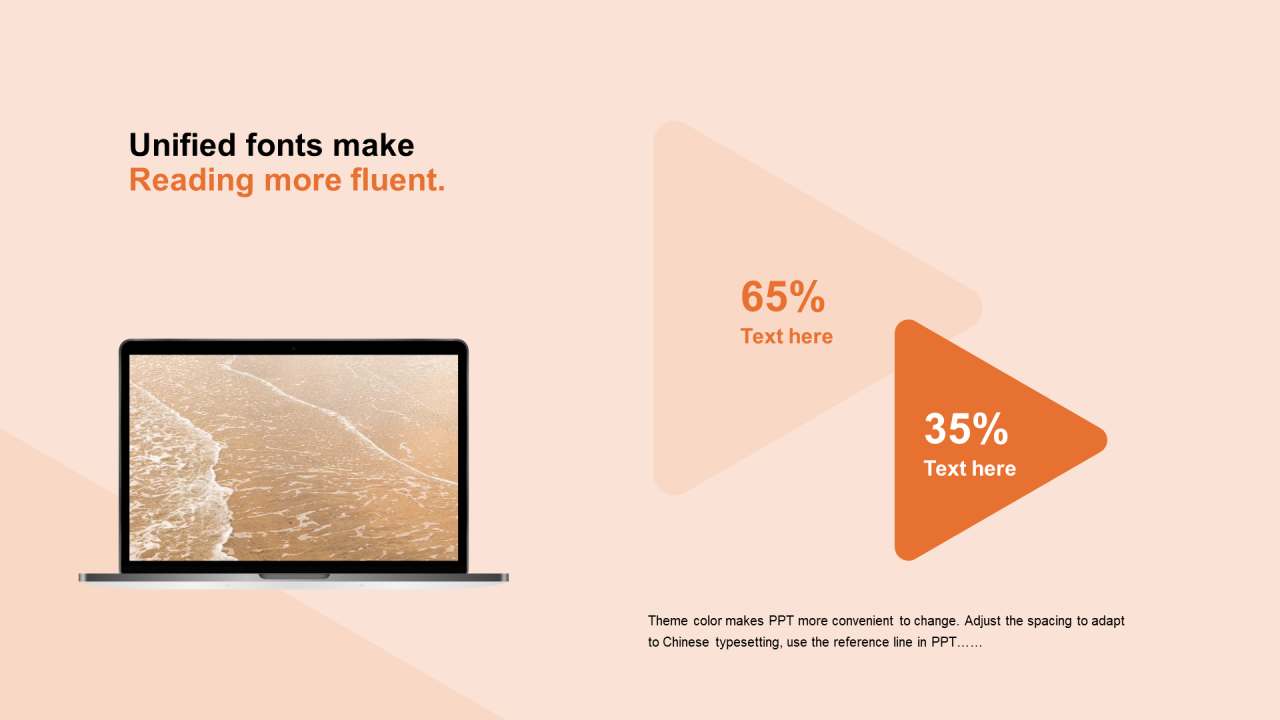 Unified fonts make
Reading more fluent.

65%
Text here

35%
Text here

Theme color makes PPT more convenient to change. Adjust the spacing to adapt to Chinese typesetting, use the reference line in PPT……